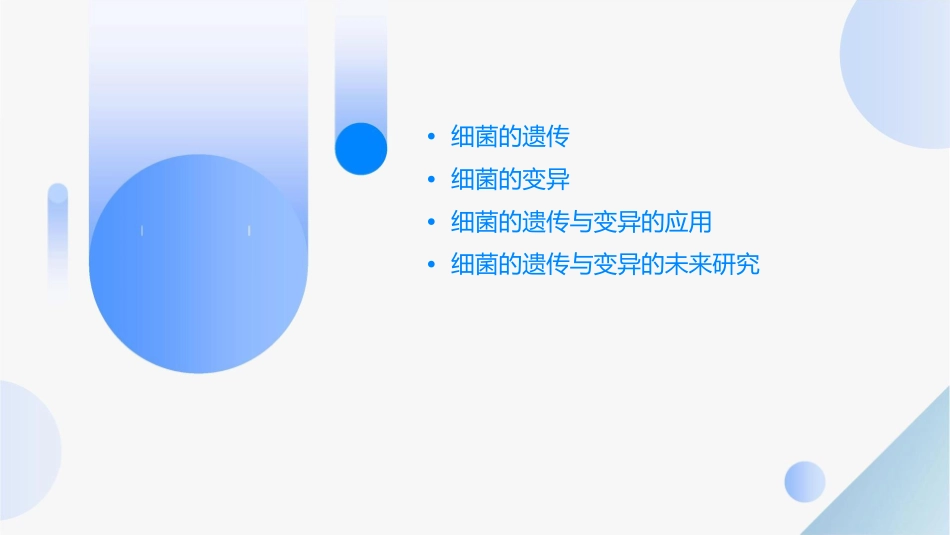 • 细菌的遗传
• 细菌的变异
• 细菌的遗传与变异的应用
• 细菌的遗传与变异的未来研究